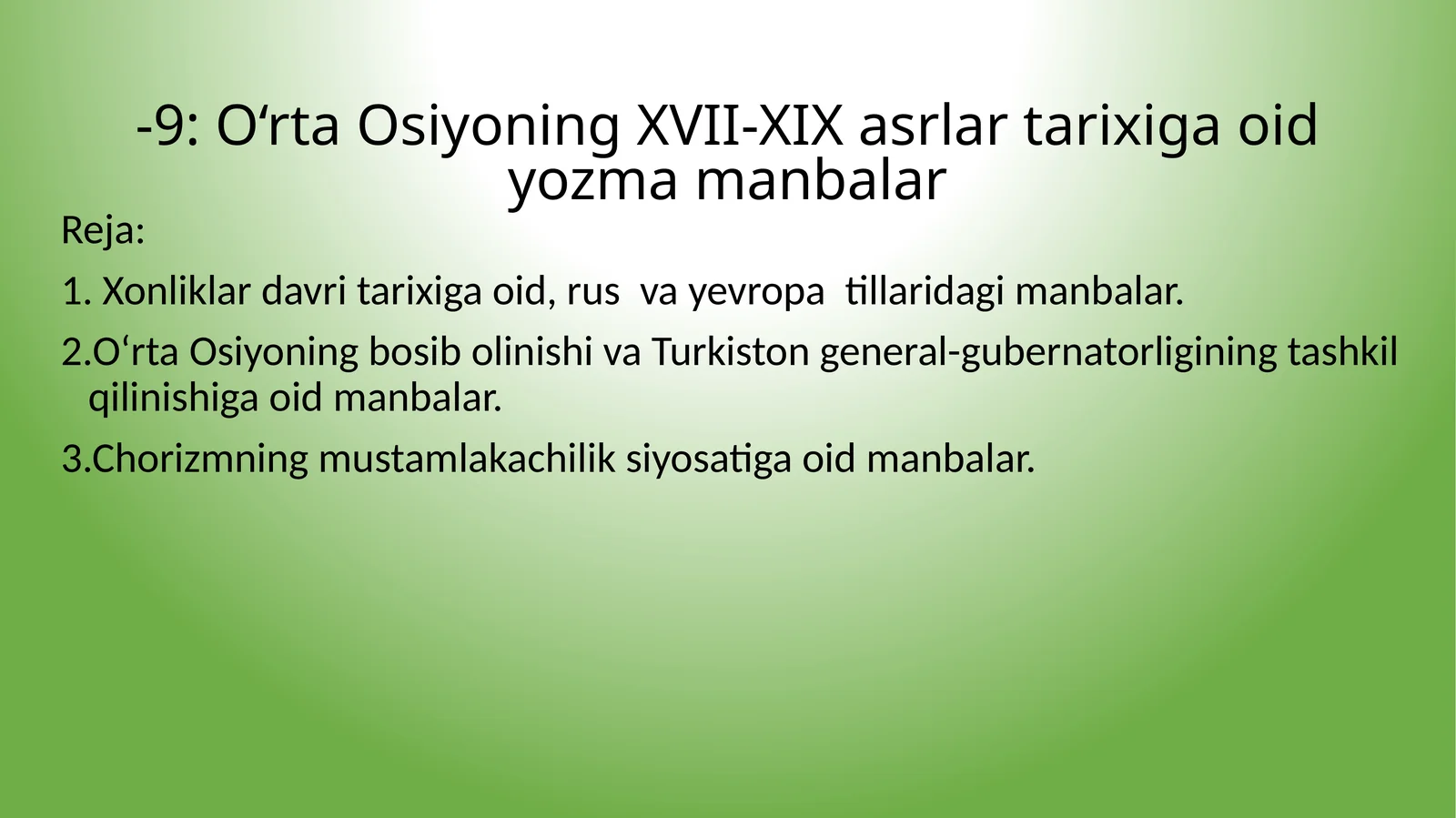 -9: O‘rta Osiyoning XVII-XIX asrlar tarixiga oid yozma manbalar

Reja:

1. Xonliklar davri tarixiga oid, rus va yevropa tillaridagi manbalar.

2.O‘rta Osiyoning bosib olinishi va Turkiston general-gubernatorligining tashkil qilinishiga oid manbalar.

3.Chorizmning mustamlakachilik siyosatiga oid manbalar.